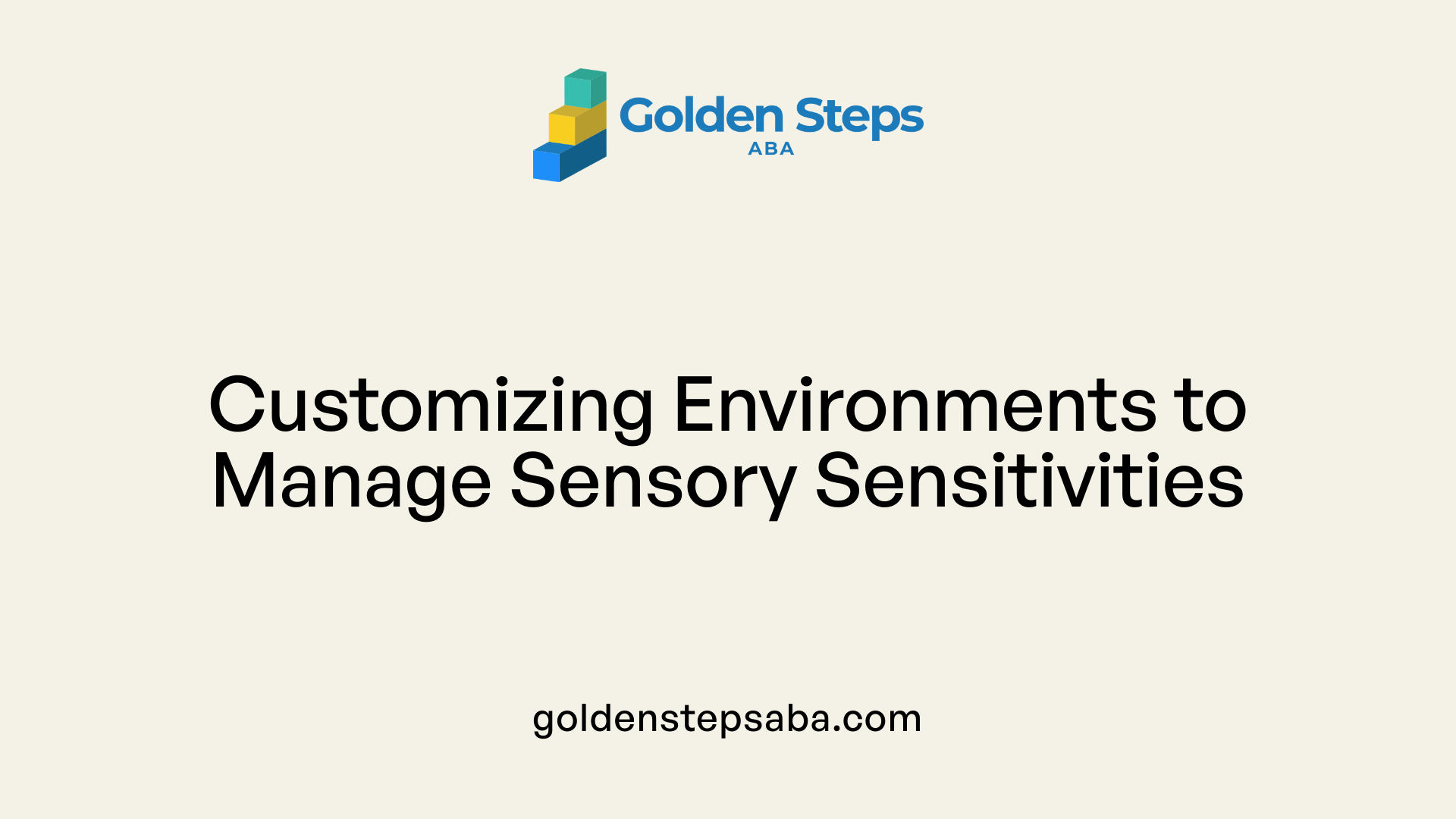 Golden Steps
ABA

Customizing Environments to Manage Sensory Sensitivities

goldenstepsaba.com